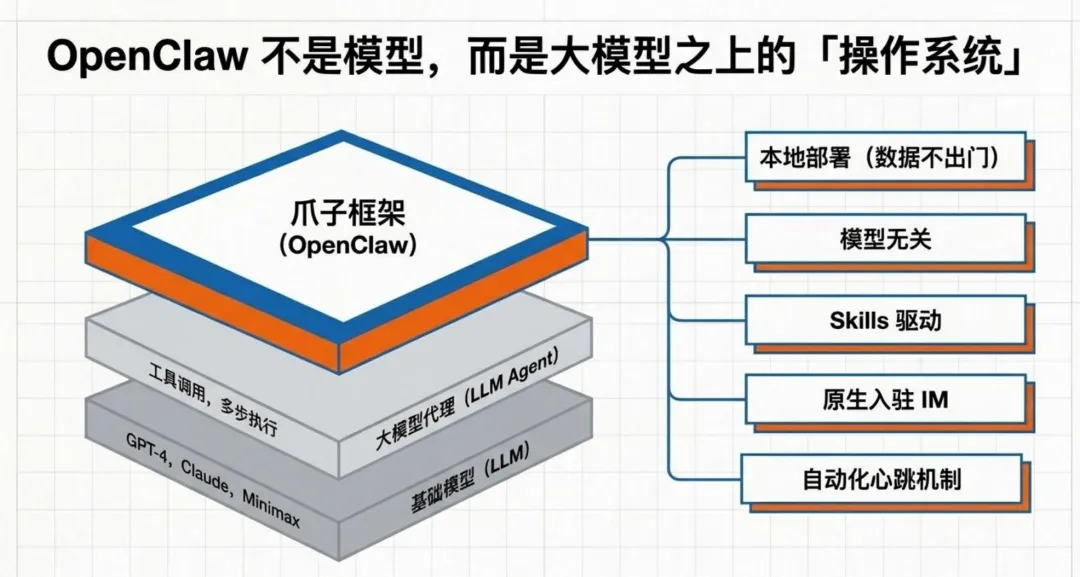 OpenClaw 不是模型，而是大模型之上的「操作系统」

爪子框架
(OpenClaw)

工具调用，多步执行

大模型代理（LLM Agent）

GPT-4，Claude，Minimax

基础模型（LLM）

本地部署（数据不出门）

模型无关

Skills 驱动

原生入驻 IM

自动化心跳机制